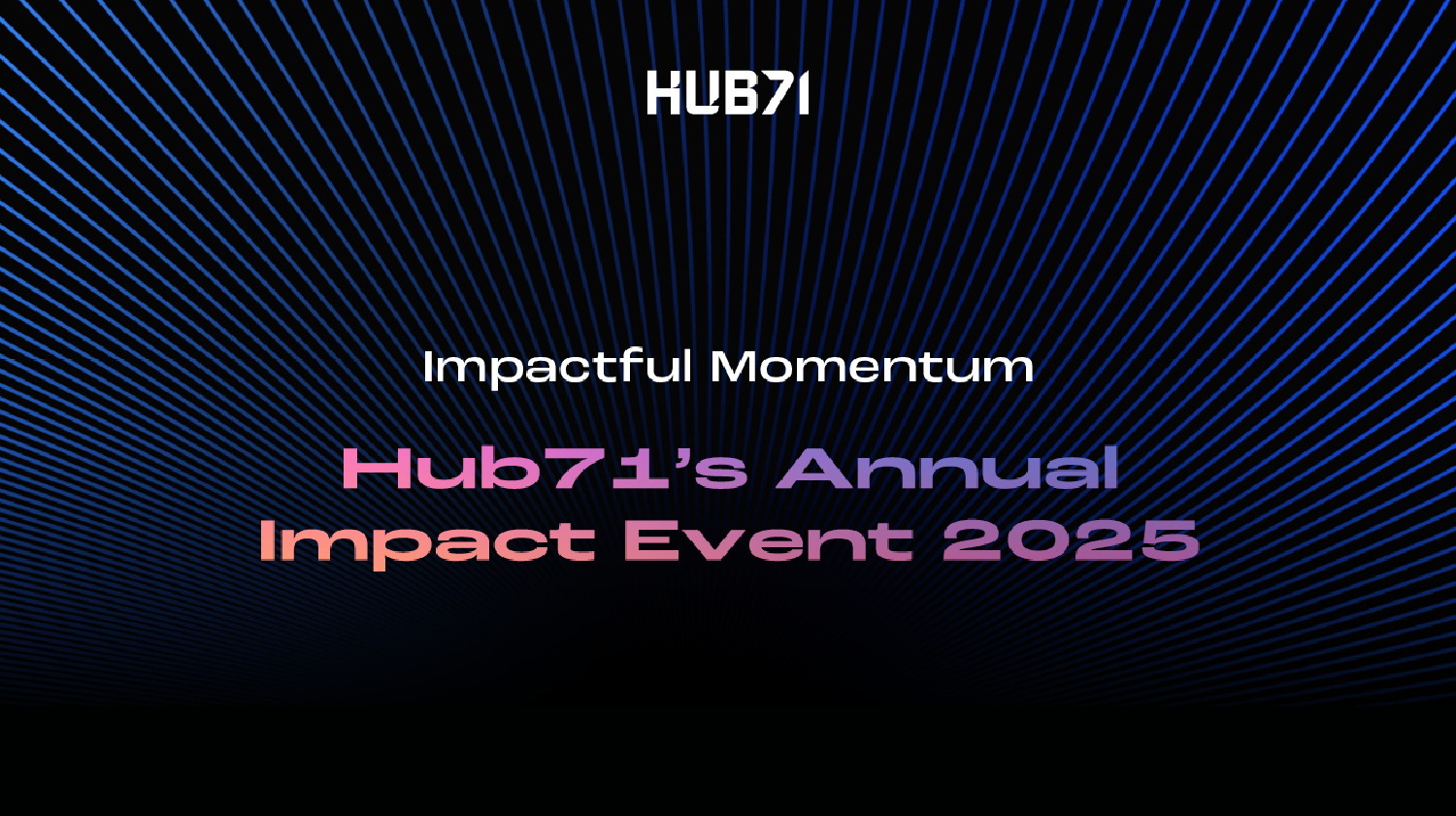 HUB71

Impactful Momentum

Hub71's Annual Impact Event 2025